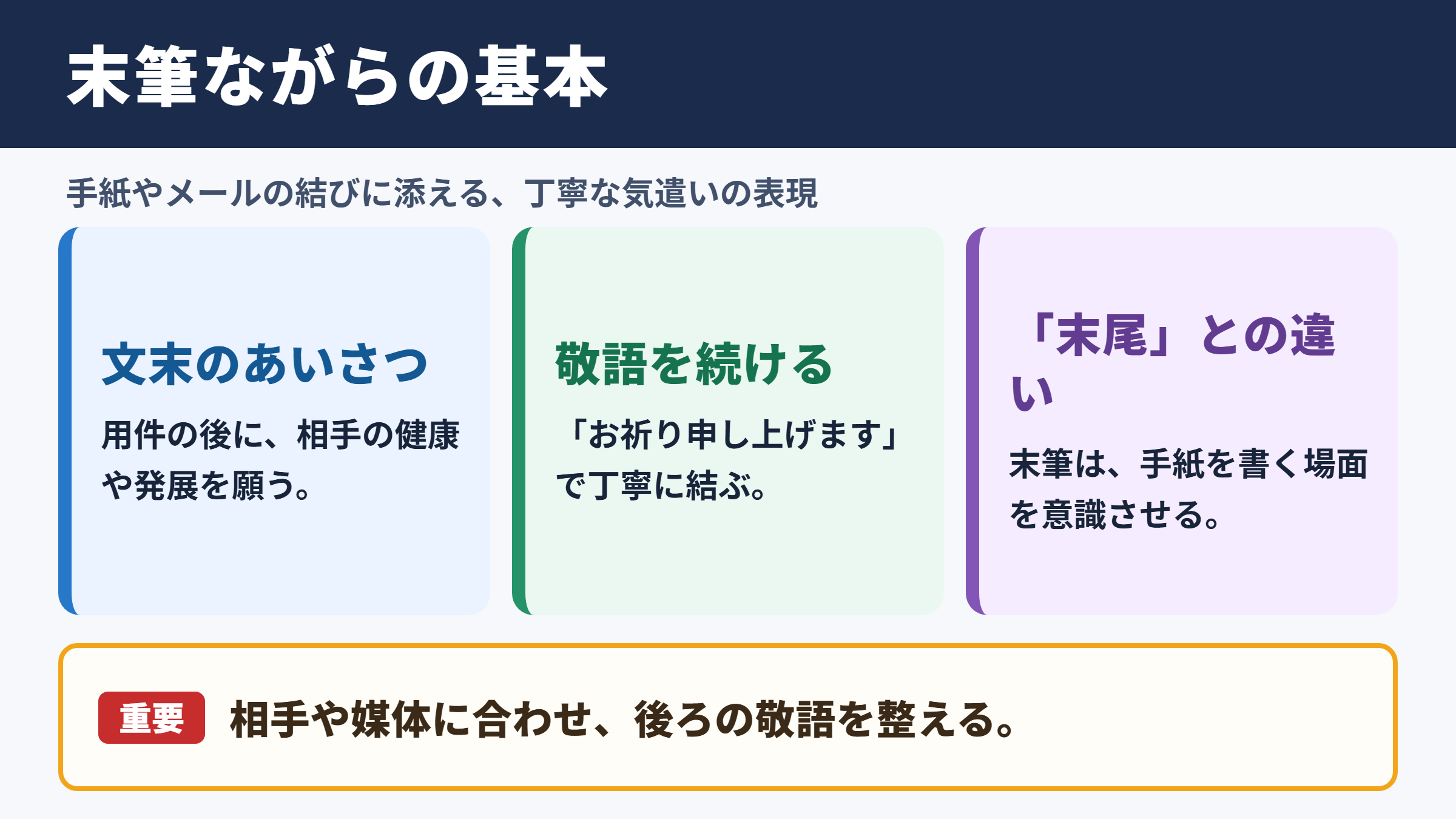 末筆ながらの基本

手紙やメールの結びに添える、丁寧な気遣いの表現

文末のあいさつ

用件の後に、相手の健康や発展を願う。

敬語を続ける

「お祈り申し上げます」で丁寧に結ぶ。

「末尾」との違い

末筆は、手紙を書く場面を意識させる。

重要 相手や媒体に合わせ、後ろの敬語を整える。